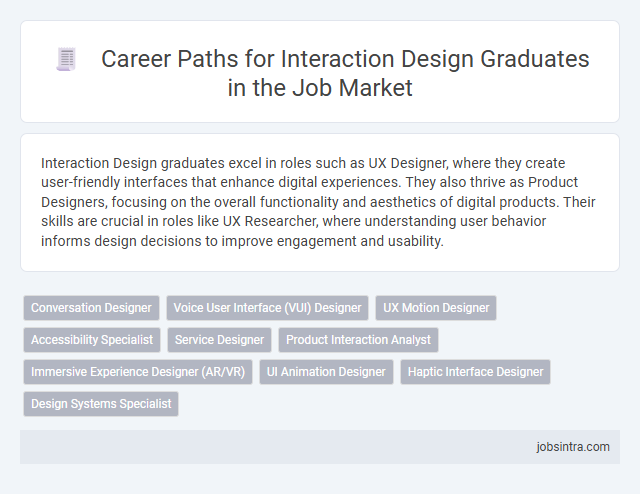 Career Paths for Interaction Design Graduates in the Job Market

Interaction Design graduates excel in roles such as UX Designer, where they create user-friendly interfaces that enhance digital experiences. They also thrive as Product Designers, focusing on the overall functionality and aesthetics of digital products. Their skills are crucial in roles like UX Researcher, where understanding user behavior informs design decisions to improve engagement and usability.

Conversation Designer
Voice User Interface (VUI) Designer
UX Motion Designer
Accessibility Specialist
Service Designer
Product Interaction Analyst
Immersive Experience Designer (AR/VR)
UI Animation Designer
Haptic Interface Designer
Design Systems Specialist

jobsintra.com